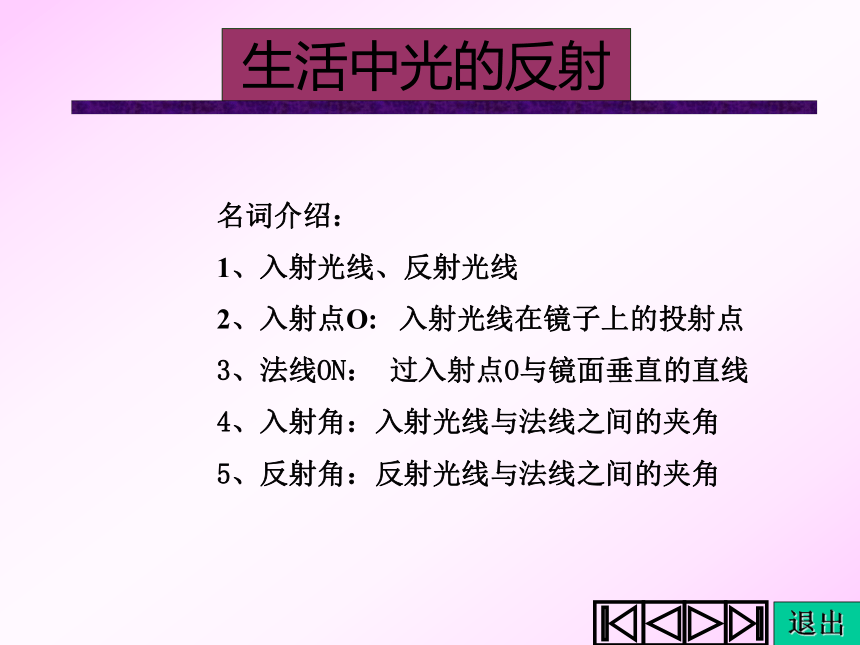 生活中光的反射

名词介绍：

1、入射光线、反射光线

2、入射点O: 入射光线在镜子上的投射点

3、法线ON： 过入射点O与镜面垂直的直线

4、入射角：入射光线与法线之间的夹角

5、反射角：反射光线与法线之间的夹角

退出